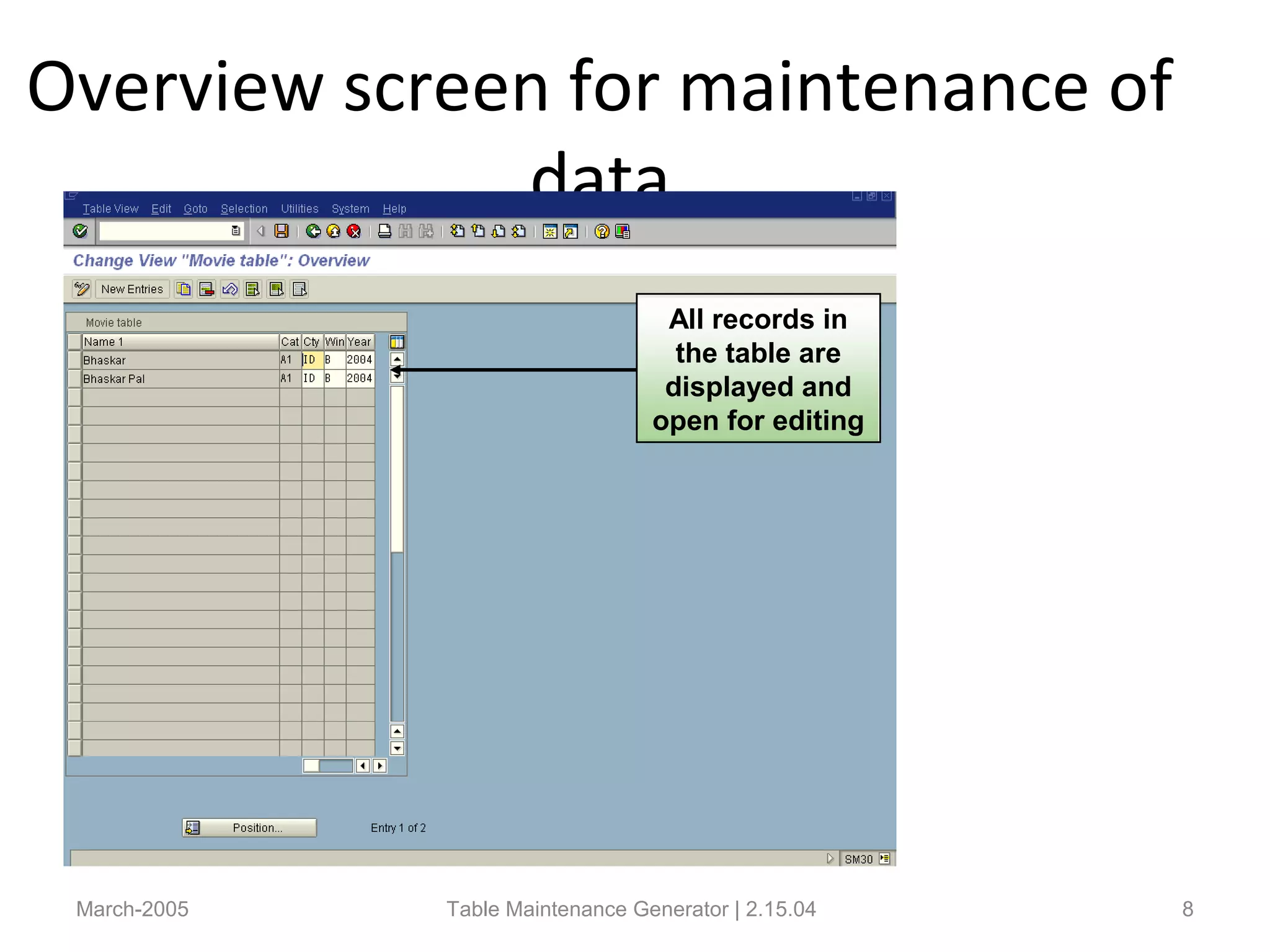 Overview screen for maintenance of data

Table View Edit Goto Selection Utilities System Help

Change View "Movie table": Overview

New Entries

Movie table

| Name 1 | Cat | Cty | Win | Year |
|---|---|---|---|---|
| Bhaskar | A1 | ID | B | 2004 |
| Bhaskar Pal | A1 | ID | B | 2004 |

All records in the table are displayed and open for editing

Position...

Entry 1 of 2

SM30

March-2005

Table Maintenance Generator | 2.15.04

8